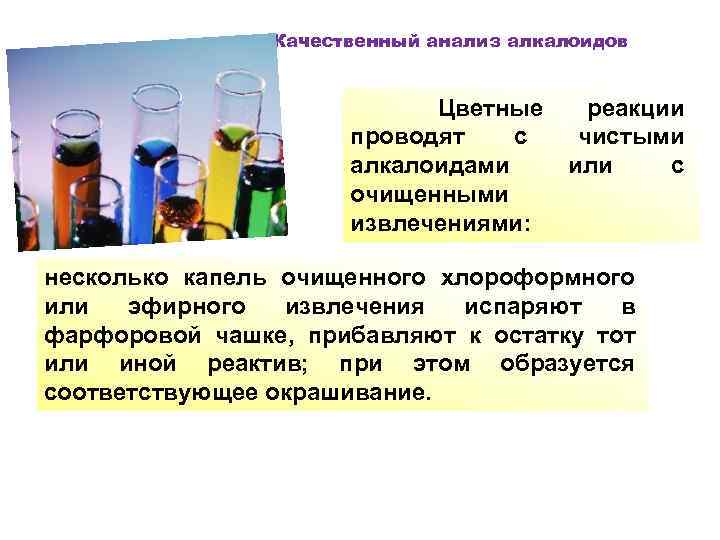 Качественный анализ алкалоидов

Цветные реакции проводят с чистыми алкалоидами или с очищенными извлечениями:

несколько капель очищенного хлороформного или эфирного извлечения испаряют в фарфоровой чашке, прибавляют к остатку тот или иной реактив; при этом образуется соответствующее окрашивание.